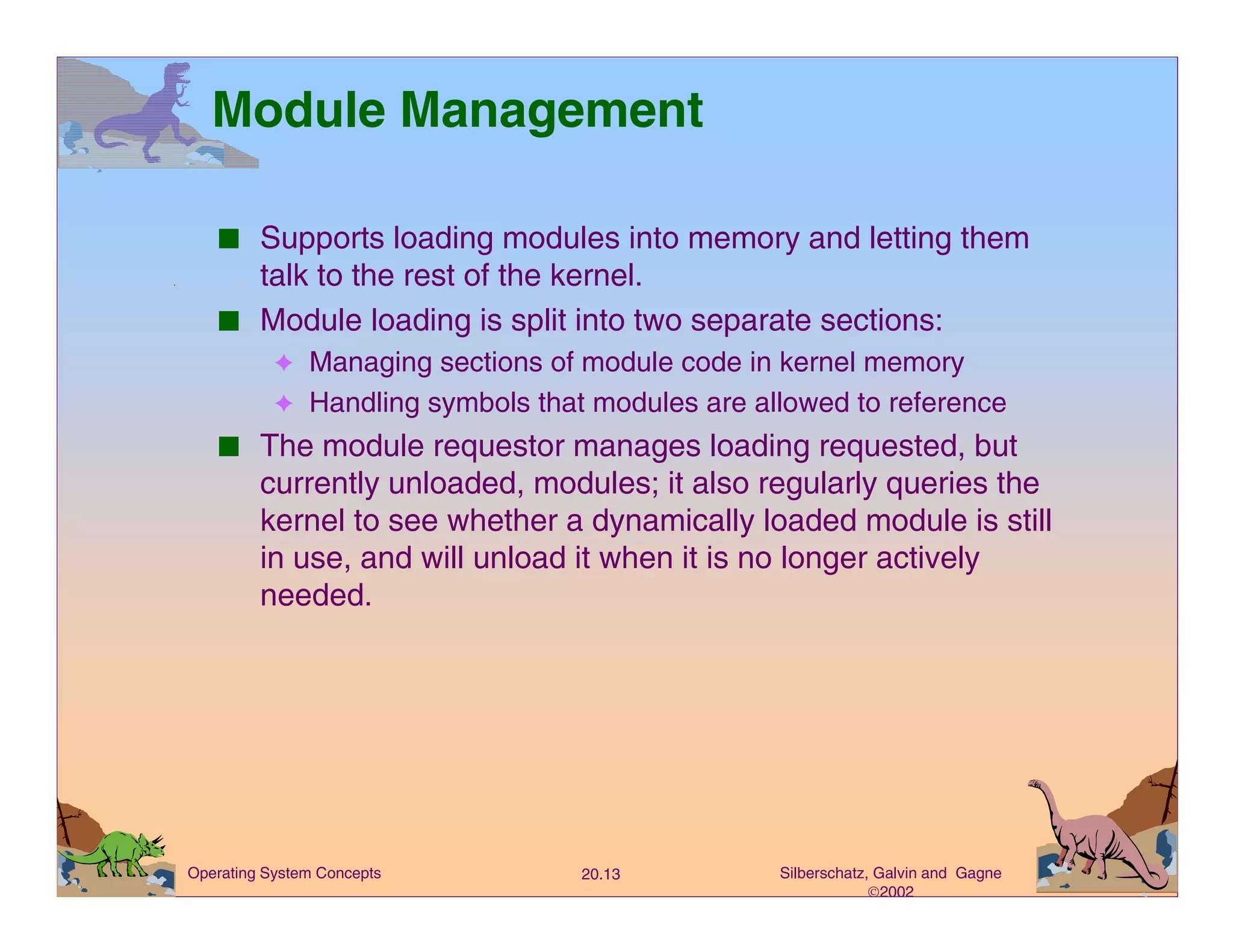 Module Management

■ Supports loading modules into memory and letting them talk to the rest of the kernel.

■ Module loading is split into two separate sections:

✦ Managing sections of module code in kernel memory

✦ Handling symbols that modules are allowed to reference

■ The module requestor manages loading requested, but currently unloaded, modules; it also regularly queries the kernel to see whether a dynamically loaded module is still in use, and will unload it when it is no longer actively needed.

Operating System Concepts

20.13

Silberschatz, Galvin and Gagne ©2002